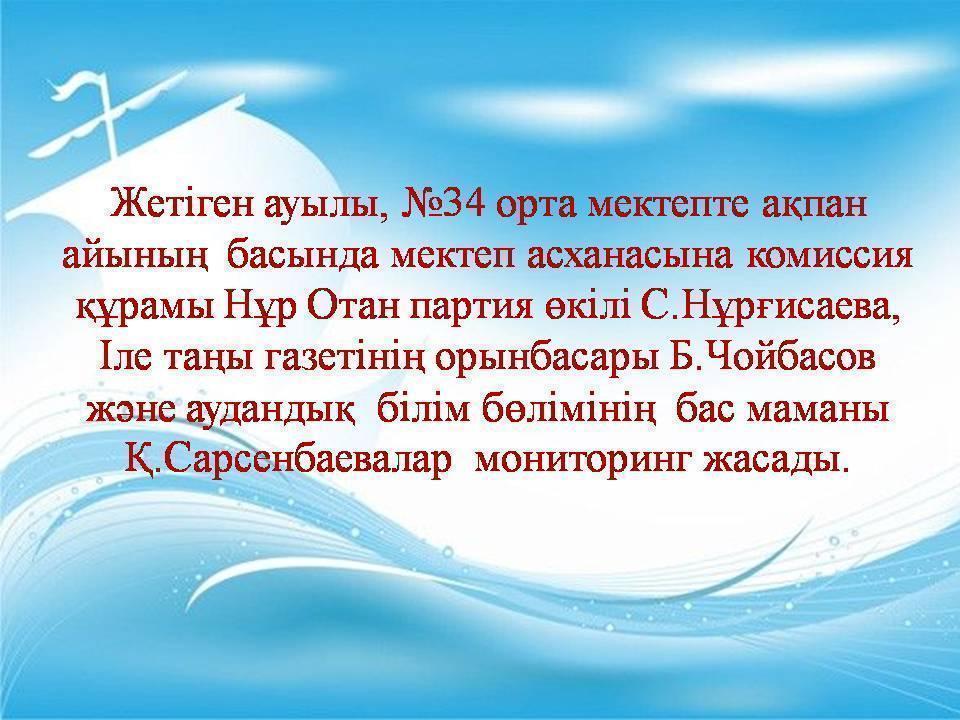 Жетіген ауылы, №34 орта мектепте ақпан айының басында мектеп асханасына комиссия құрамы Нұр Отан партия өкілі С.Нұрғисаева, Іле таңы газетінің орынбасары Б.Чойбасов және аудандық білім бөлімінің бас маманы Қ.Сарсенбаевалар мониторинг жасады.